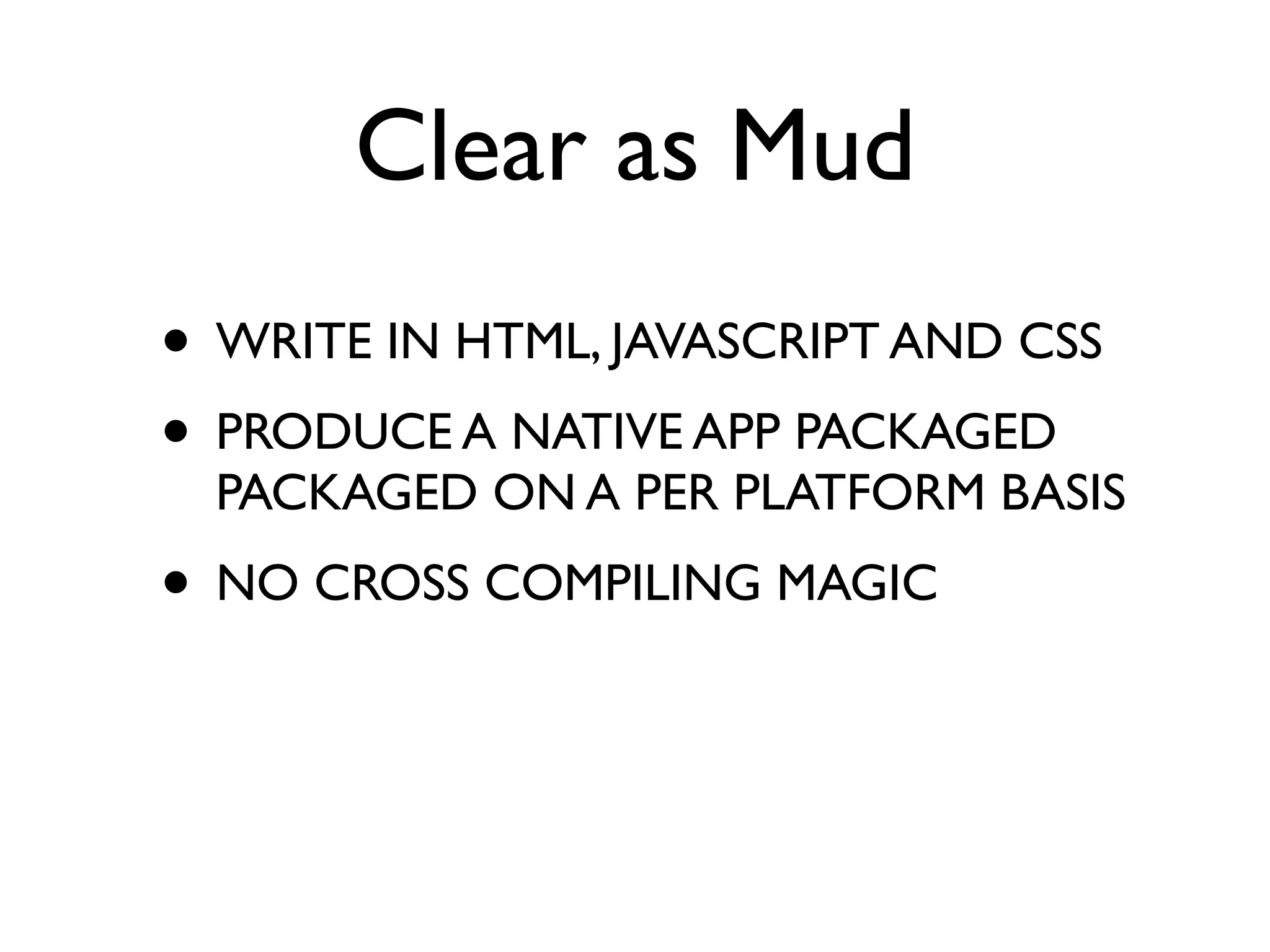 Clear as Mud

• WRITE IN HTML, JAVASCRIPT AND CSS

• PRODUCE A NATIVE APP PACKAGED PACKAGED ON A PER PLATFORM BASIS

• NO CROSS COMPILING MAGIC